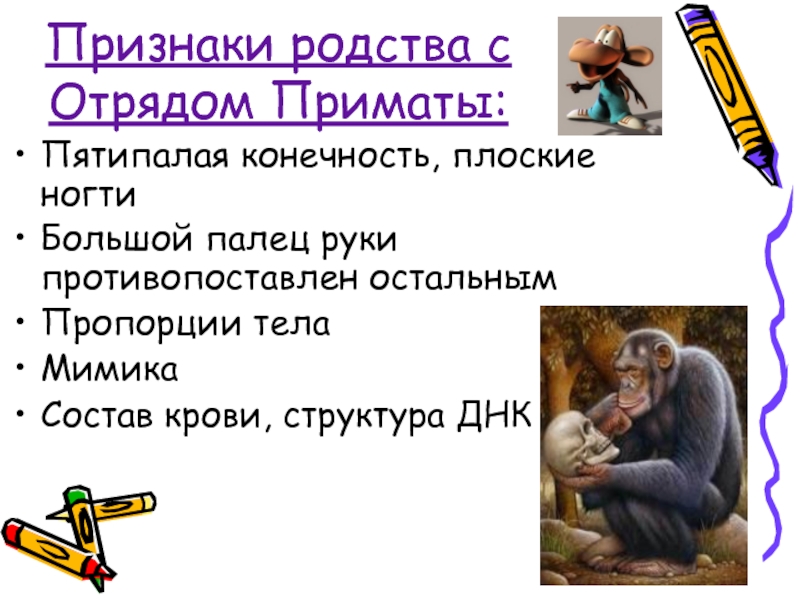 Признаки родства с Отрядом Приматы:

• Пятипалая конечность, плоские ногти
• Большой палец руки противопоставлен остальным
• Пропорции тела
• Мимика
• Состав крови, структура ДНК